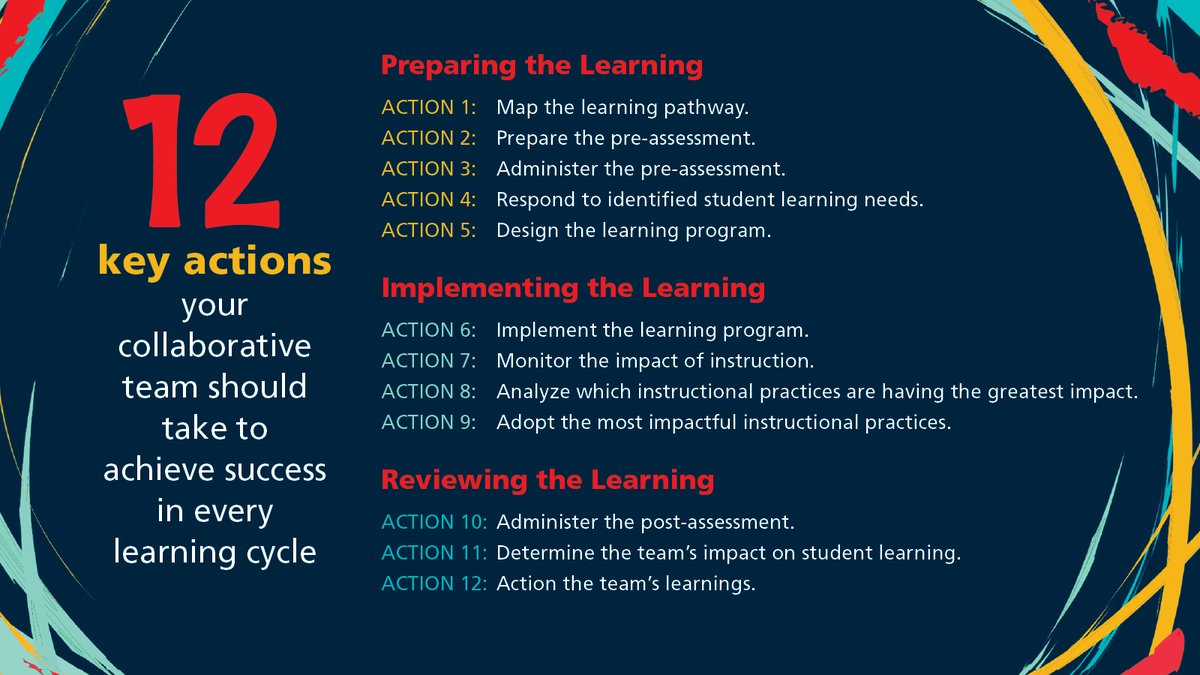 12
key actions
your collaborative team should take to achieve success in every learning cycle

Preparing the Learning

ACTION 1: Map the learning pathway.
ACTION 2: Prepare the pre-assessment.
ACTION 3: Administer the pre-assessment.
ACTION 4: Respond to identified student learning needs.
ACTION 5: Design the learning program.

Implementing the Learning

ACTION 6: Implement the learning program.
ACTION 7: Monitor the impact of instruction.
ACTION 8: Analyze which instructional practices are having the greatest impact.
ACTION 9: Adopt the most impactful instructional practices.

Reviewing the Learning

ACTION 10: Administer the post-assessment.
ACTION 11: Determine the team's impact on student learning.
ACTION 12: Action the team's learnings.